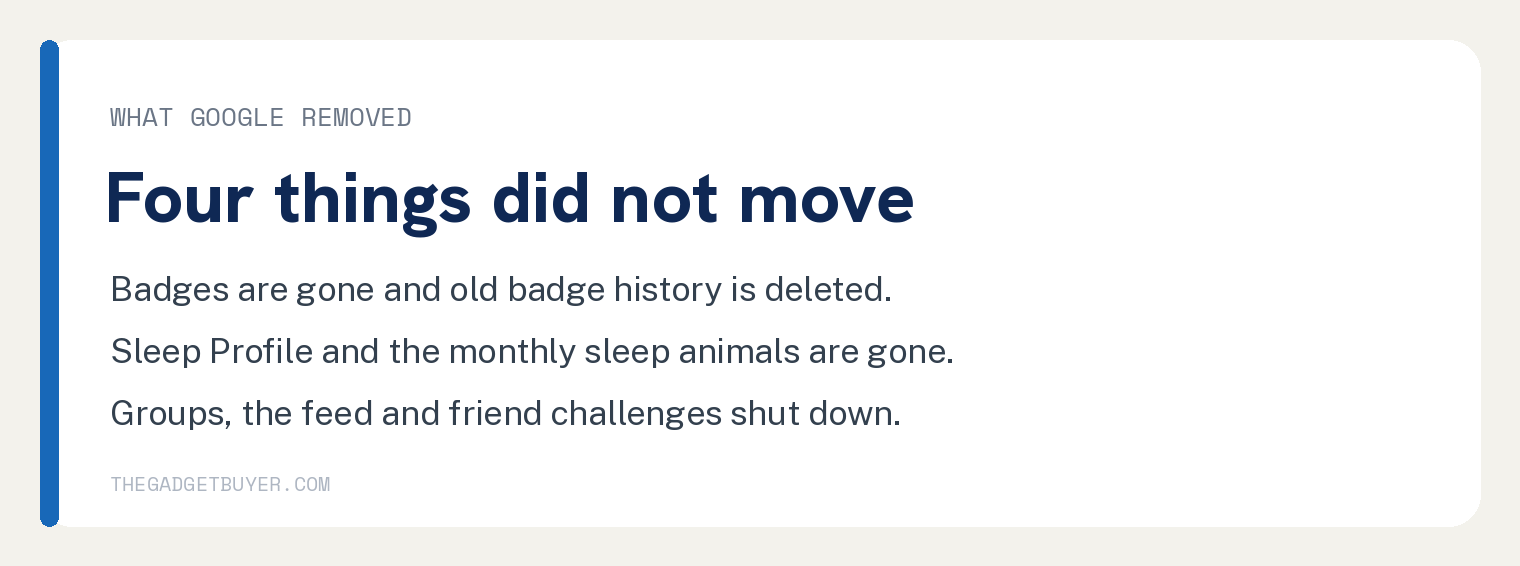 WHAT GOOGLE REMOVED

Four things did not move

Badges are gone and old badge history is deleted.

Sleep Profile and the monthly sleep animals are gone.

Groups, the feed and friend challenges shut down.

THEGADGETBUYER.COM